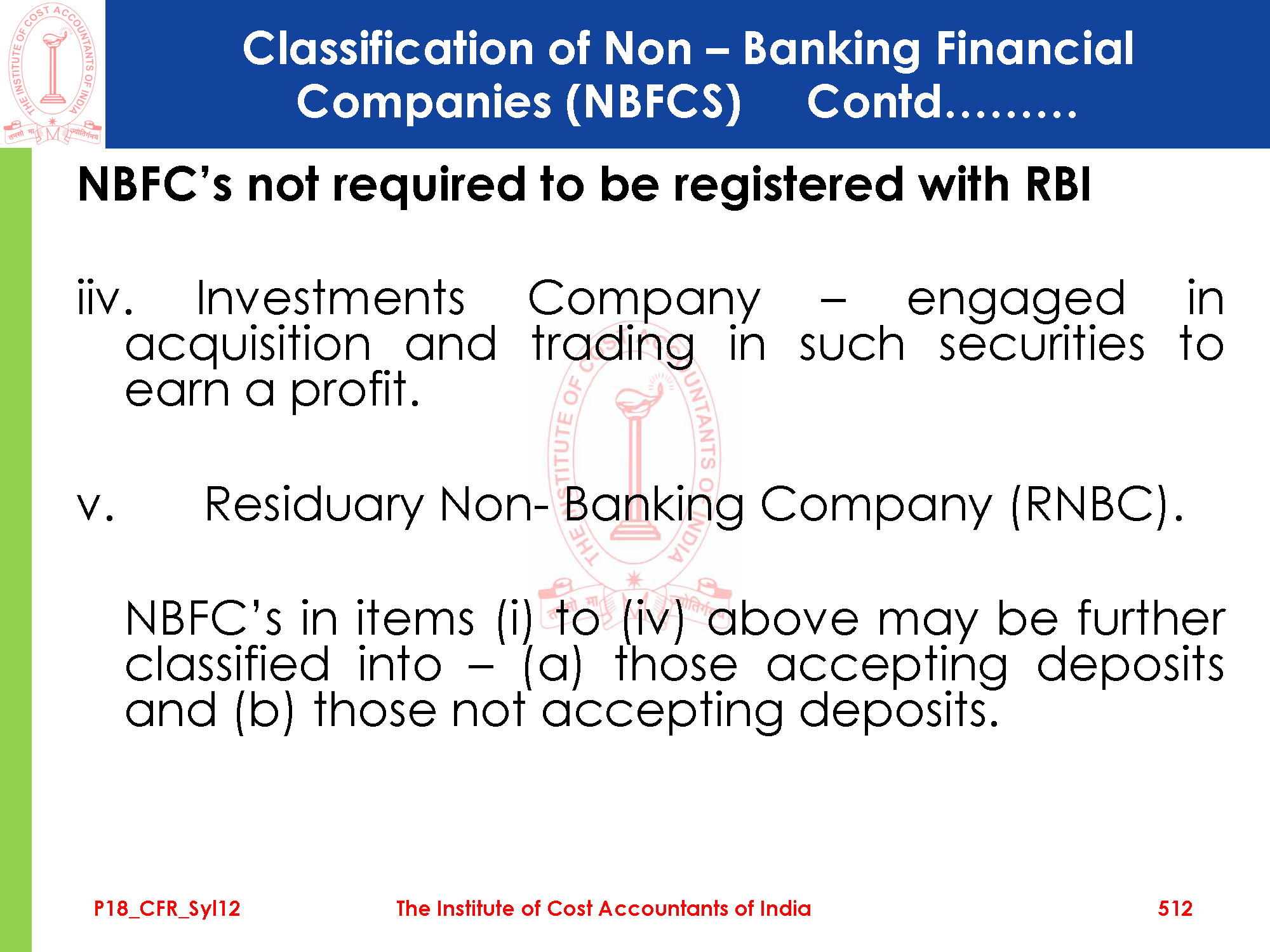 THE INSTITUTE OF COST ACCOUNTANTS OF INDIA

Classification of Non – Banking Financial Companies (NBFCS) Contd………

NBFC's not required to be registered with RBI

iiv. Investments Company – engaged in acquisition and trading in such securities to earn a profit.

v. Residuary Non- Banking Company (RNBC).

NBFC's in items (i) to (iv) above may be further classified into – (a) those accepting deposits and (b) those not accepting deposits.

P18_CFR_Syl12 The Institute of Cost Accountants of India 512